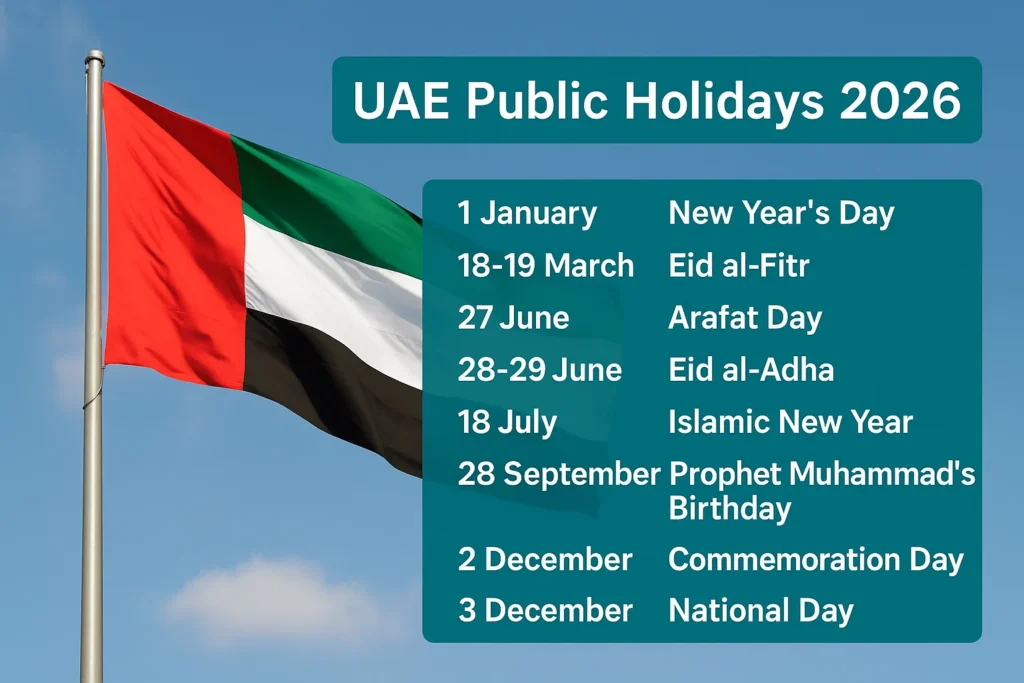 UAE Public Holidays 2026

| | |
|---|---|
| 1 January | New Year's Day |
| 18-19 March | Eid al-Fitr |
| 27 June | Arafat Day |
| 28-29 June | Eid al-Adha |
| 18 July | Islamic New Year |
| 28 September | Prophet Muhammad's Birthday |
| 2 December | Commemoration Day |
| 3 December | National Day |